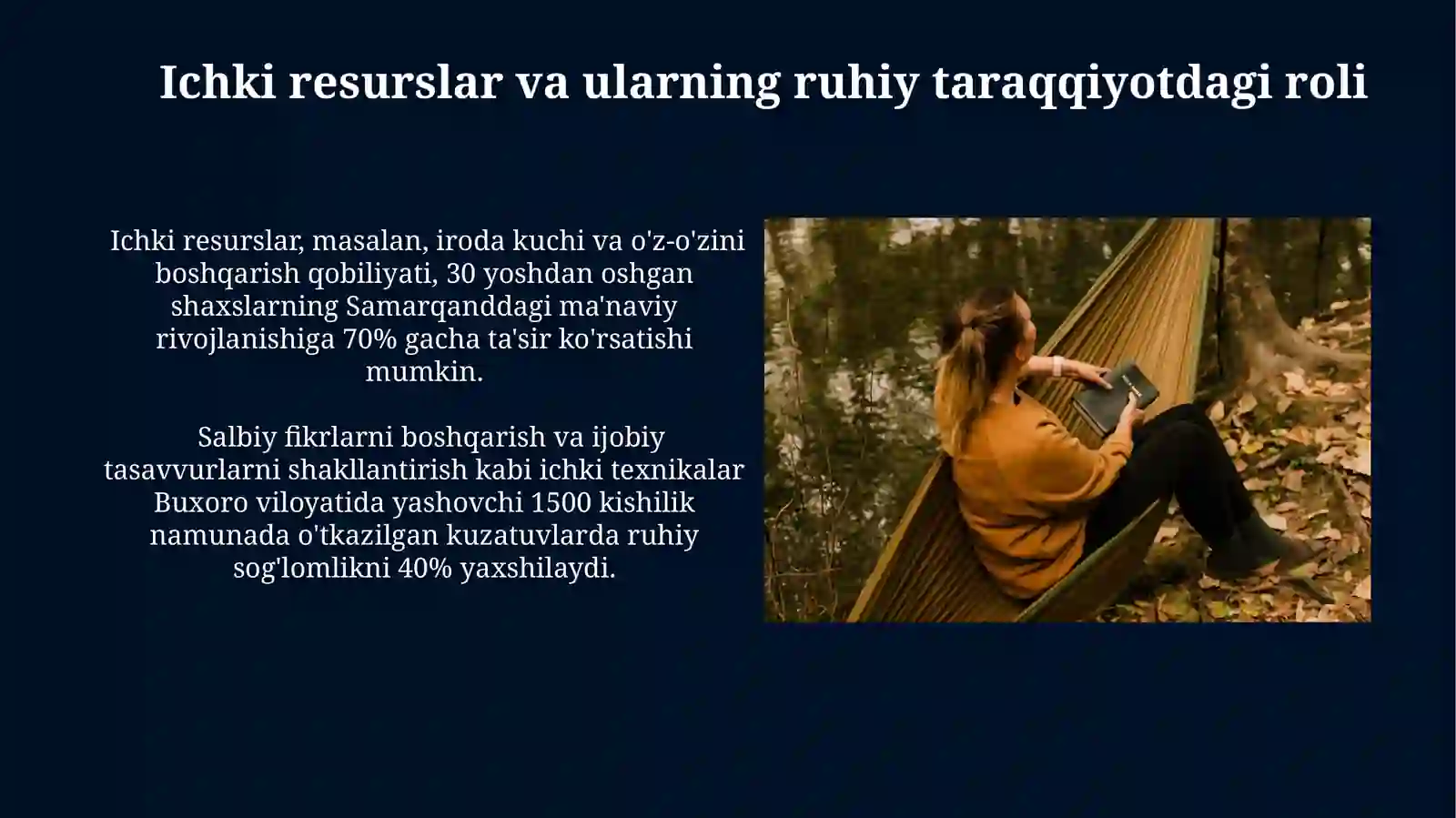 Ichki resurslar va ularning ruhiy taraqqiyotdagi roli

Ichki resurslar, masalan, iroda kuchi va o'z-o'zini boshqarish qobiliyati, 30 yoshdan oshgan shaxslarning Samarqanddagi ma'naviy rivojlanishiga 70% gacha ta'sir ko'rsatishi mumkin.

Salbiy fikrlarni boshqarish va ijobiy tasavvurlarni shakllantirish kabi ichki texnikalar Buxoro viloyatida yashovchi 1500 kishilik namunada o'tkazilgan kuzatuvlarda ruhiy sog'lomlikni 40% yaxshilaydi.